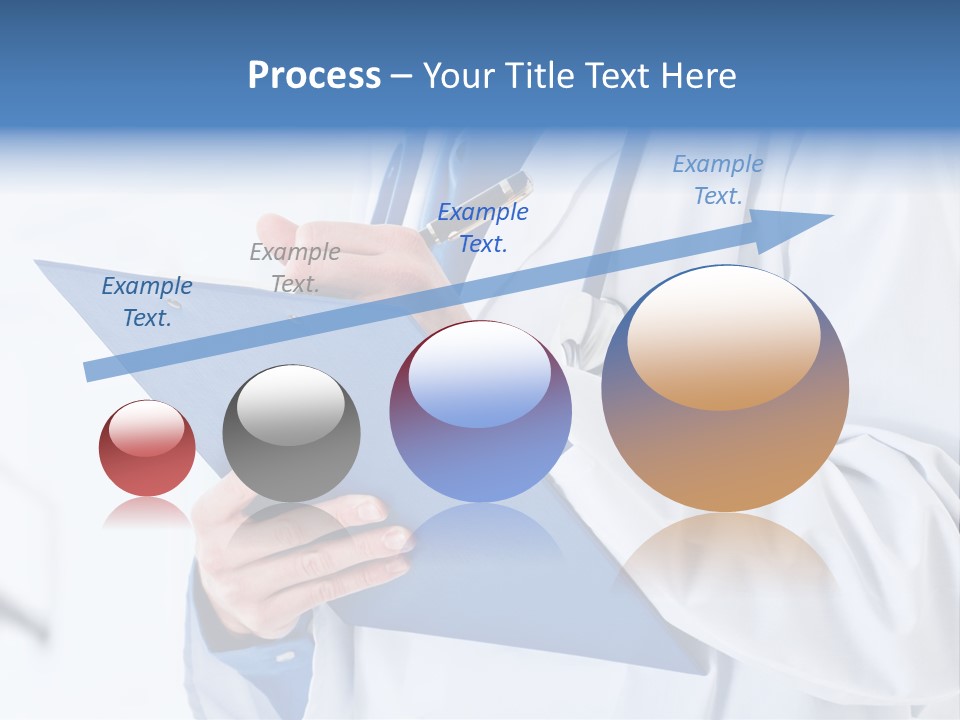 Process – Your Title Text Here

Example Text.

Example Text.

Example Text.

Example Text.